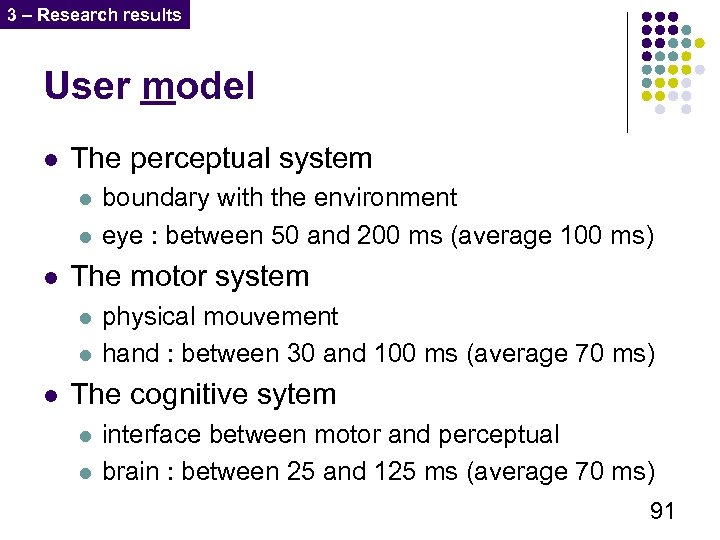 3 – Research results

User model

- The perceptual system
  - boundary with the environment
  - eye : between 50 and 200 ms (average 100 ms)
- The motor system
  - physical mouvement
  - hand : between 30 and 100 ms (average 70 ms)
- The cognitive sytem
  - interface between motor and perceptual
  - brain : between 25 and 125 ms (average 70 ms)

91